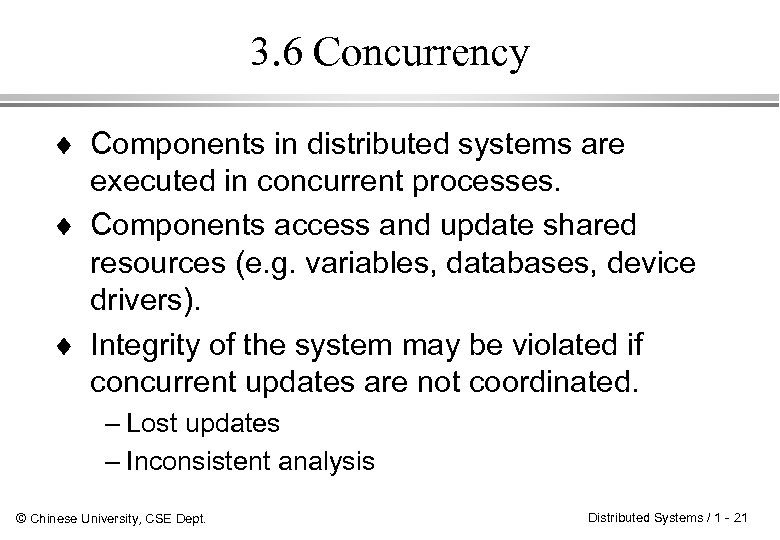 3.6 Concurrency

♦ Components in distributed systems are executed in concurrent processes.

♦ Components access and update shared resources (e.g. variables, databases, device drivers).

♦ Integrity of the system may be violated if concurrent updates are not coordinated.

– Lost updates

– Inconsistent analysis

© Chinese University, CSE Dept.

Distributed Systems / 1 - 21